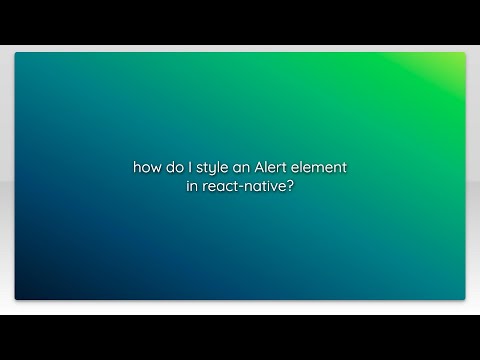 how do I style an Alert element in react-native?